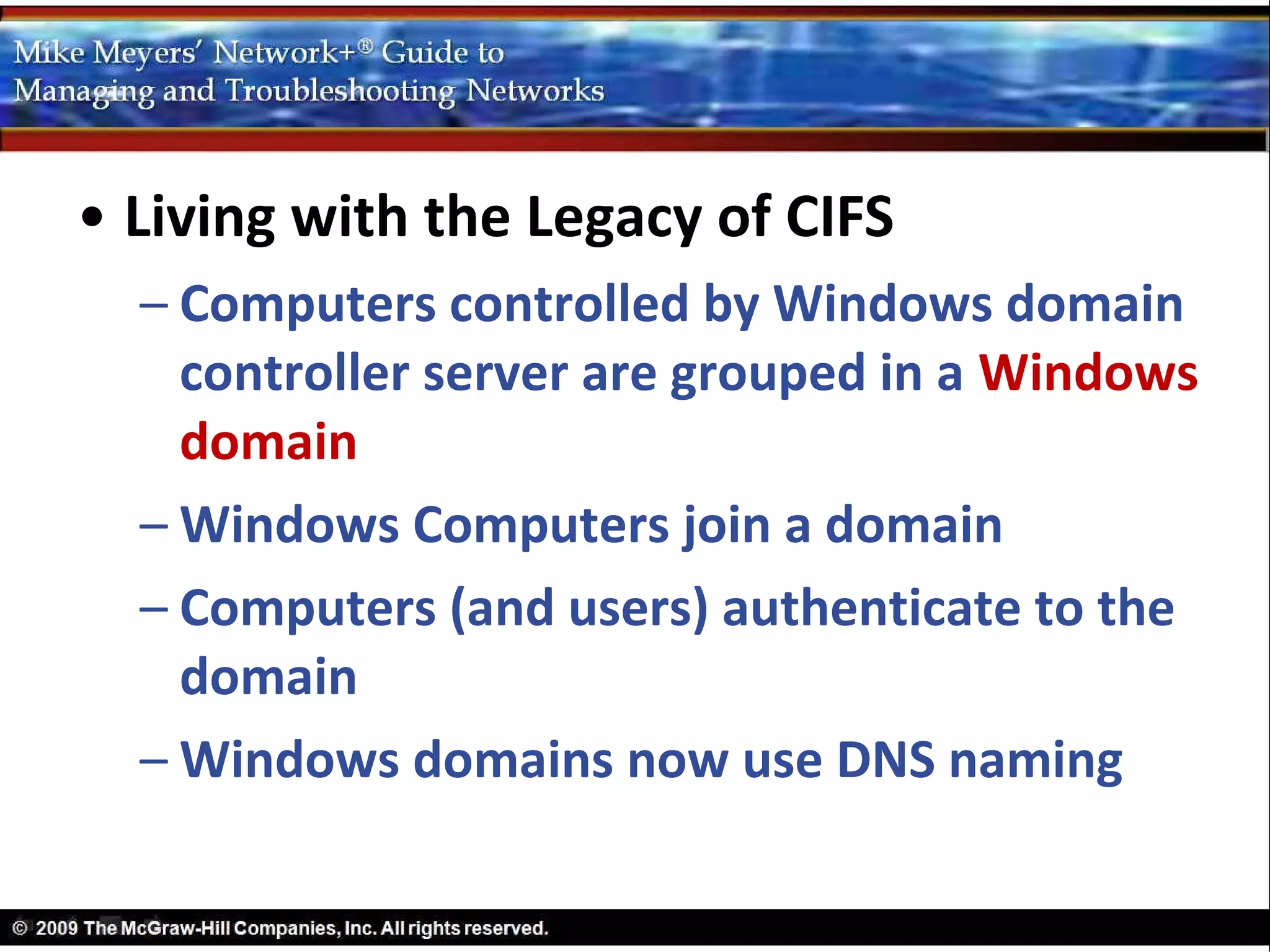 Mike Meyers' Network+® Guide to
Managing and Troubleshooting Networks

• Living with the Legacy of CIFS
– Computers controlled by Windows domain controller server are grouped in a Windows domain
– Windows Computers join a domain
– Computers (and users) authenticate to the domain
– Windows domains now use DNS naming

© 2009 The McGraw-Hill Companies, Inc. All rights reserved.